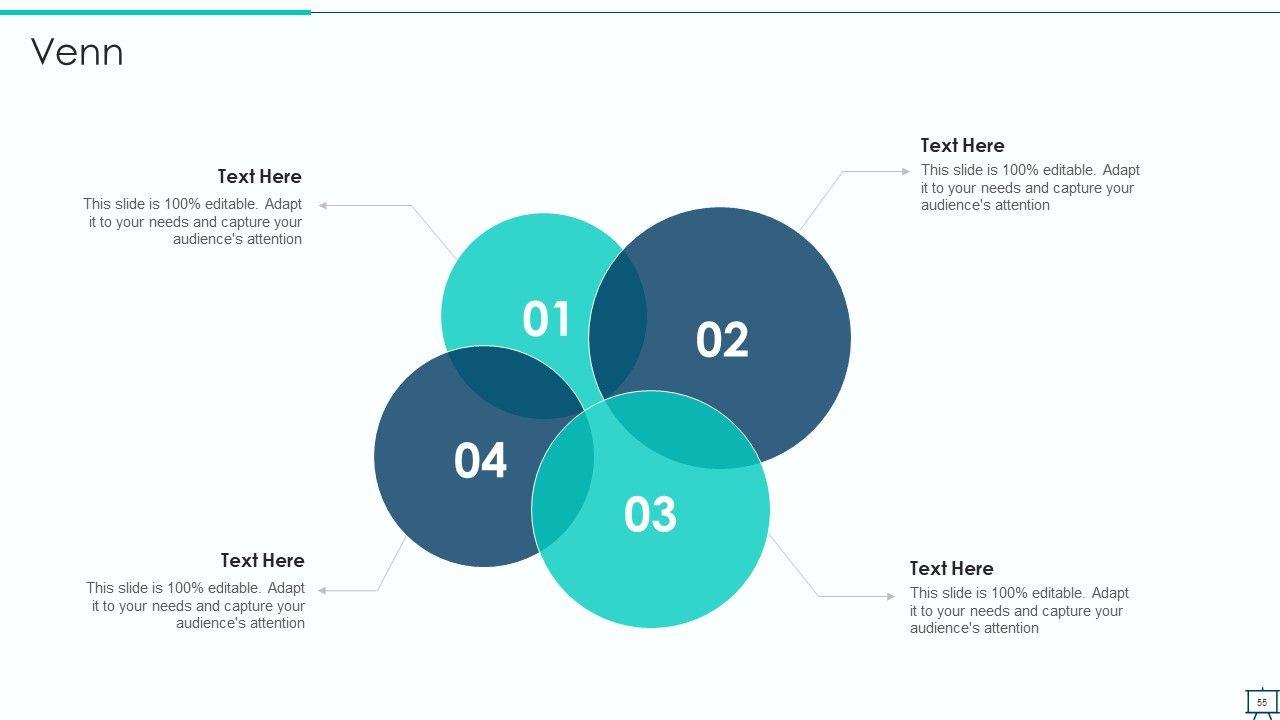 Venn

Text Here
This slide is 100% editable. Adapt it to your needs and capture your audience's attention

Text Here
This slide is 100% editable. Adapt it to your needs and capture your audience's attention

01

02

04

03

Text Here
This slide is 100% editable. Adapt it to your needs and capture your audience's attention

Text Here
This slide is 100% editable. Adapt it to your needs and capture your audience's attention

55